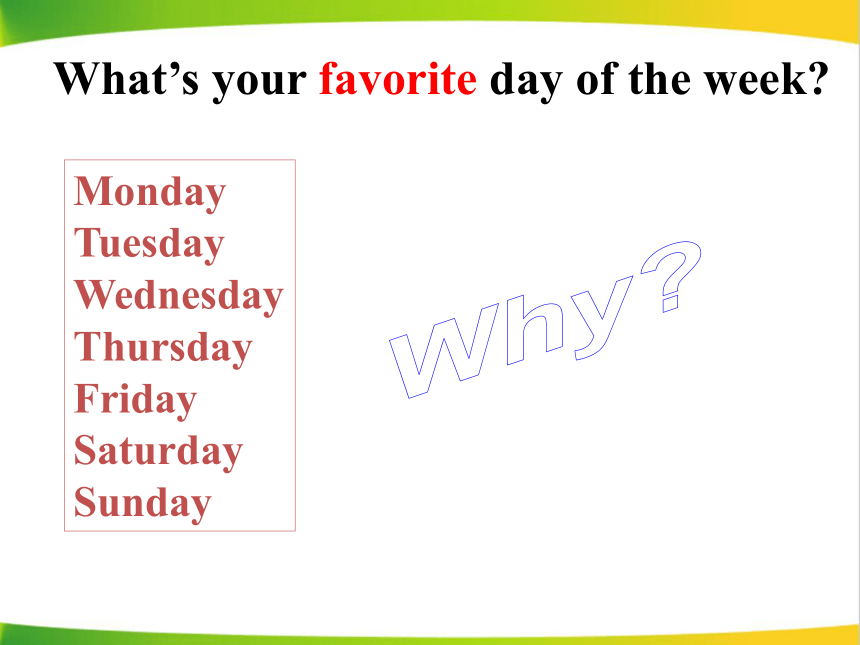 What’s your favorite day of the week?

Monday
Tuesday
Wednesday
Thursday
Friday
Saturday
Sunday

Why?